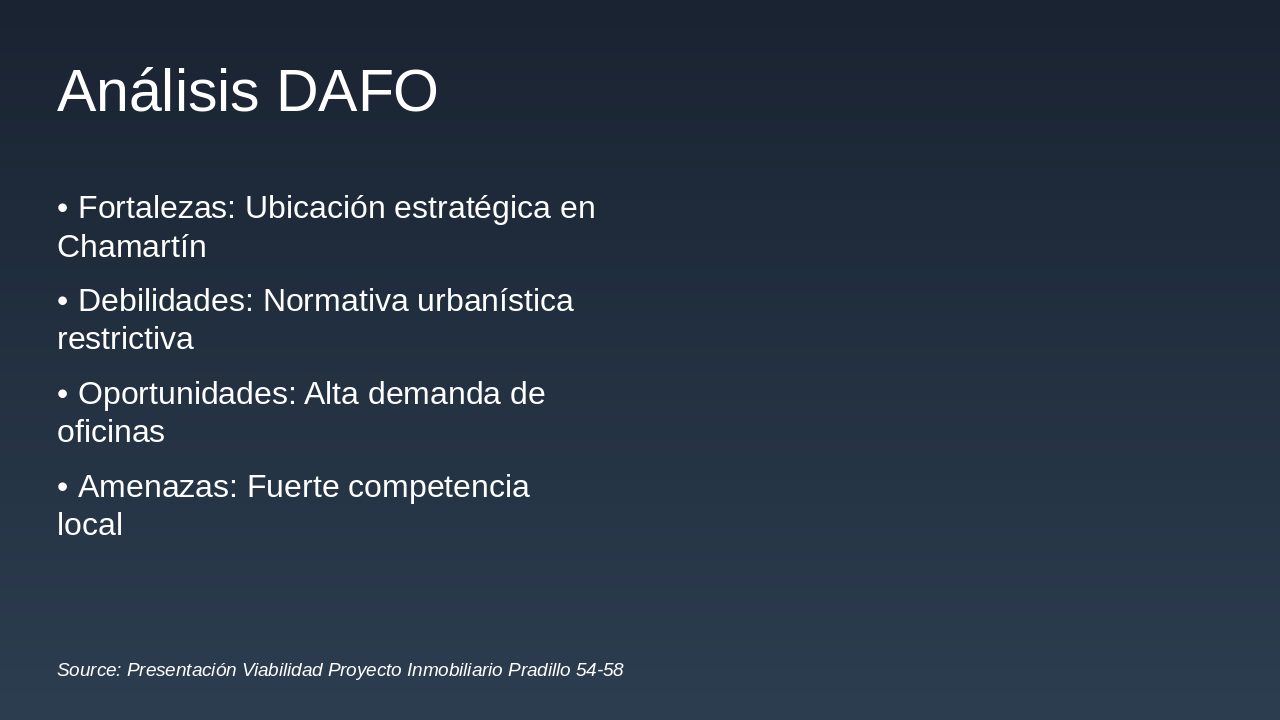 Análisis DAFO

• Fortalezas: Ubicación estratégica en Chamartín

• Debilidades: Normativa urbanística restrictiva

• Oportunidades: Alta demanda de oficinas

• Amenazas: Fuerte competencia local

Source: Presentación Viabilidad Proyecto Inmobiliario Pradillo 54-58